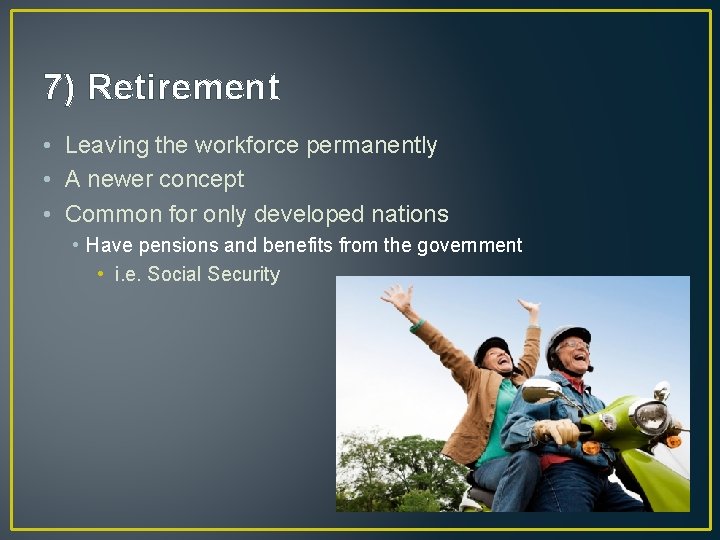 7) Retirement

• Leaving the workforce permanently
• A newer concept
• Common for only developed nations
• Have pensions and benefits from the government
• i.e. Social Security